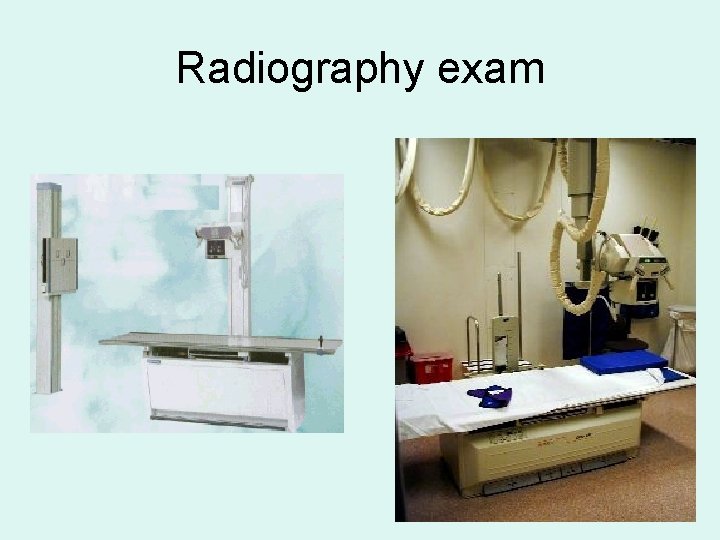 Radiography exam